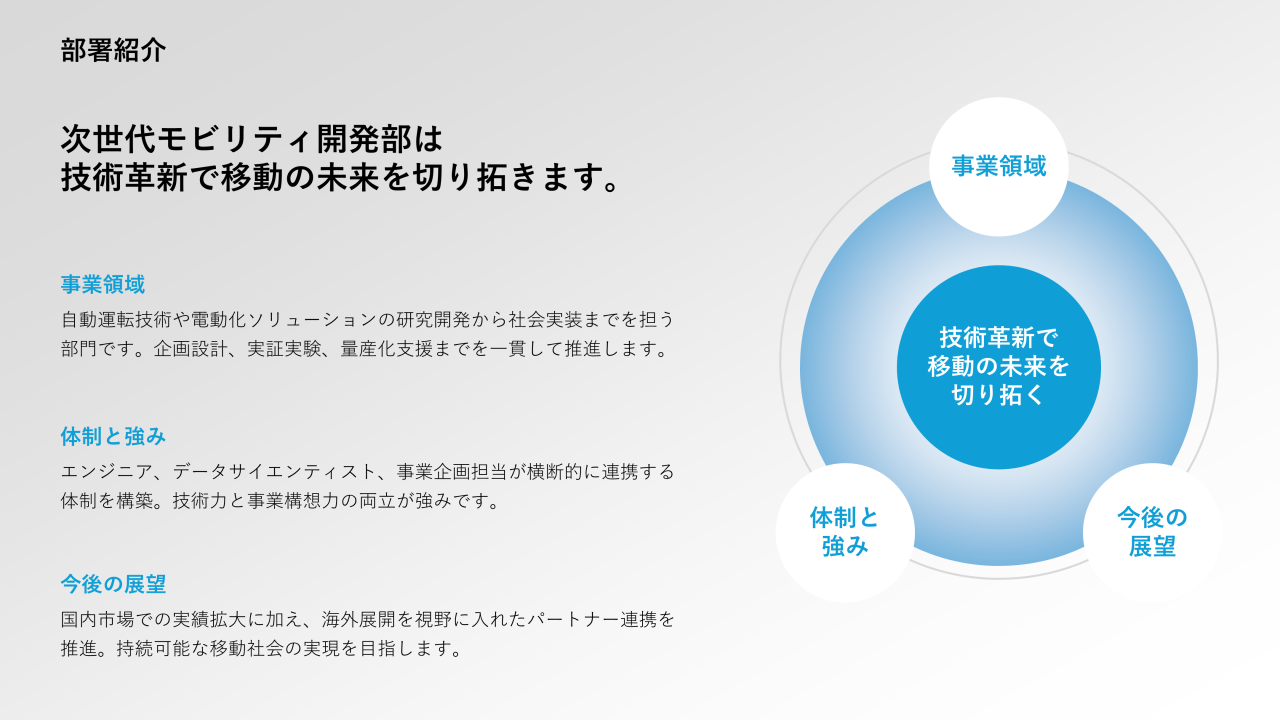 部署紹介

次世代モビリティ開発部は
技術革新で移動の未来を切り拓きます。

事業領域

自動運転技術や電動化ソリューションの研究開発から社会実装までを担う部門です。企画設計、実証実験、量産化支援までを一貫して推進します。

体制と強み

エンジニア、データサイエンティスト、事業企画担当が横断的に連携する体制を構築。技術力と事業構想力の両立が強みです。

今後の展望

国内市場での実績拡大に加え、海外展開を視野に入れたパートナー連携を推進。持続可能な移動社会の実現を目指します。

事業領域

技術革新で
移動の未来を
切り拓く

体制と
強み

今後の
展望